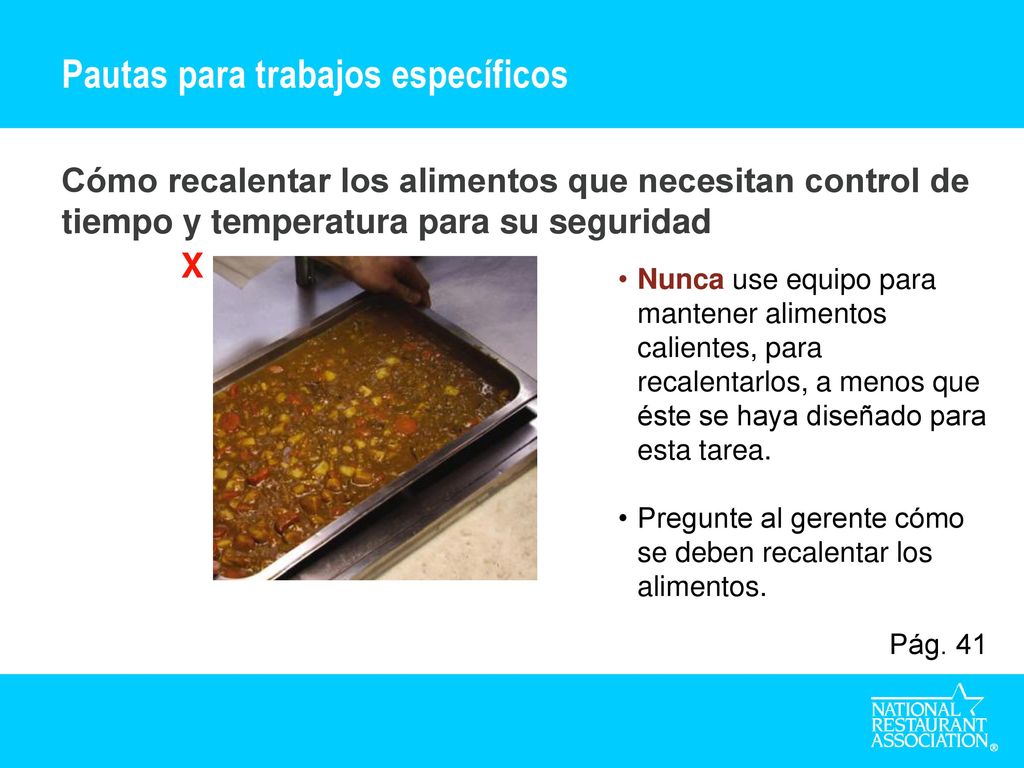 Pautas para trabajos específicos

Cómo recalentar los alimentos que necesitan control de tiempo y temperatura para su seguridad

X

• Nunca use equipo para mantener alimentos calientes, para recalentarlos, a menos que éste se haya diseñado para esta tarea.

• Pregunte al gerente cómo se deben recalentar los alimentos.

Pág. 41

NATIONAL RESTAURANT ASSOCIATION®